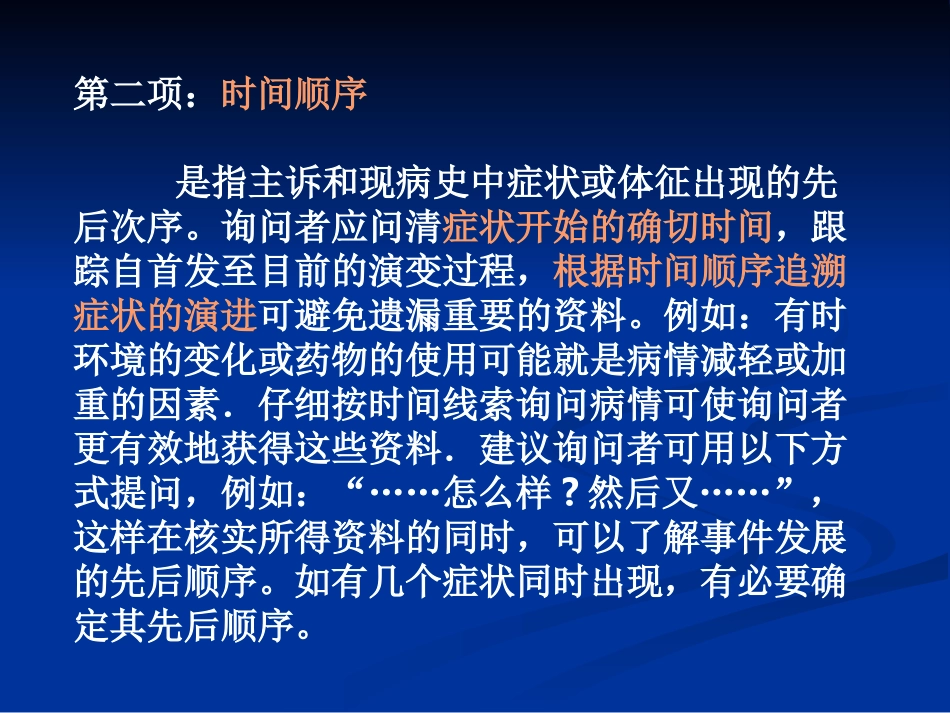 第二项：时间顺序

是指主诉和现病史中症状或体征出现的先后次序。询问者应问清症状开始的确切时间，跟踪自首发至目前的演变过程，根据时间顺序追溯症状的演进可避免遗漏重要的资料。例如：有时环境的变化或药物的使用可能就是病情减轻或加重的因素．仔细按时间线索询问病情可使询问者更有效地获得这些资料．建议询问者可用以下方式提问，例如：“……怎么样？然后又……”，这样在核实所得资料的同时，可以了解事件发展的先后顺序。如有几个症状同时出现，有必要确定其先后顺序。